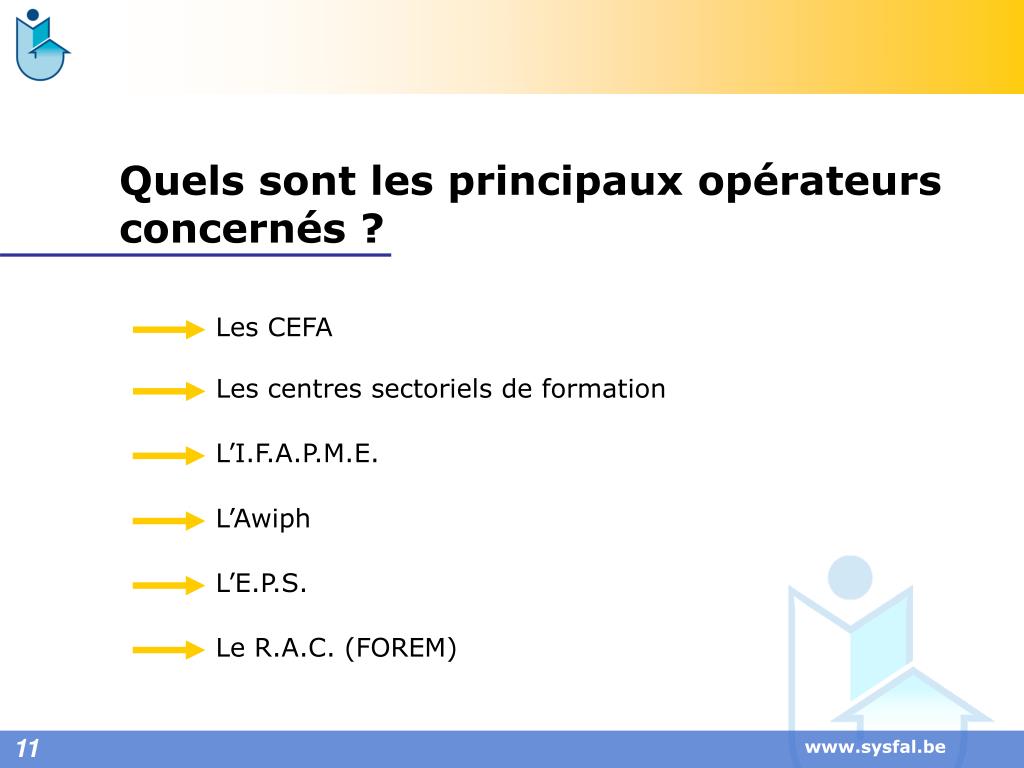 Quels sont les principaux opérateurs concernés ?

Les CEFA

Les centres sectoriels de formation

L’I.F.A.P.M.E.

L’Awiph

L’E.P.S.

Le R.A.C. (FOREM)

11

www.sysfal.be